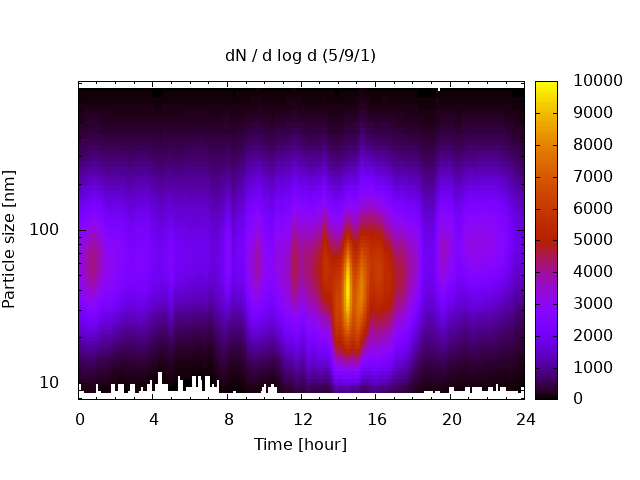 dN / d log d (5/9/1)

Particle size [nm]

100

10

0 4 8 12 16 20 24

Time [hour]

10000
9000
8000
7000
6000
5000
4000
3000
2000
1000
0